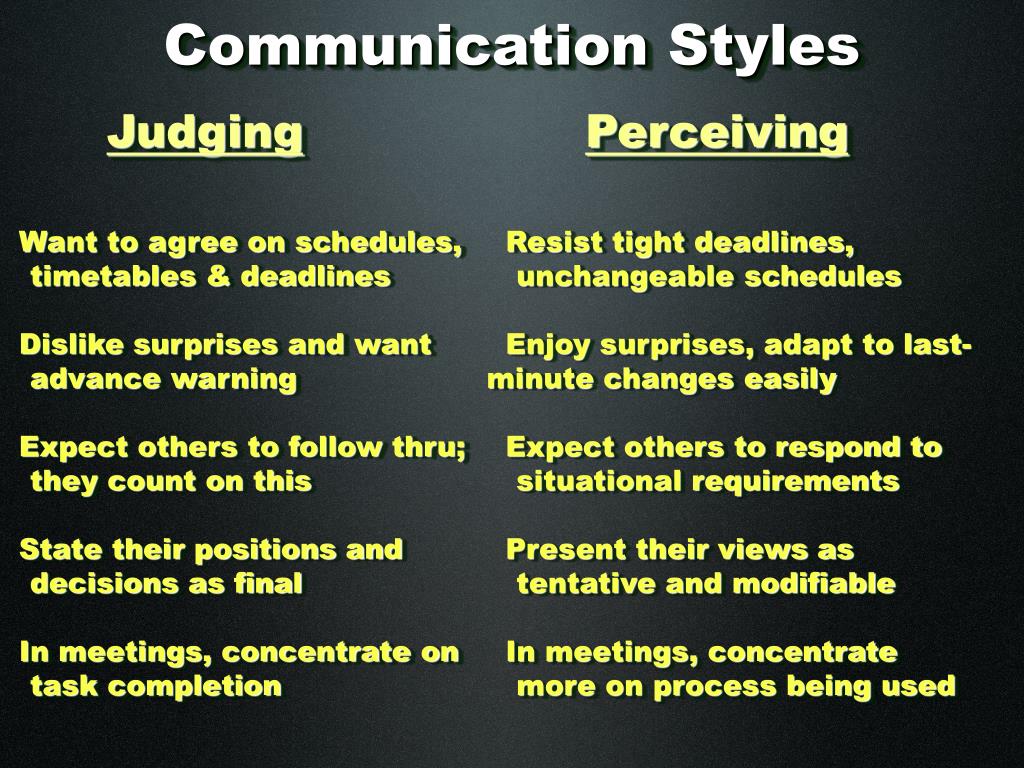 Communication Styles

Judging

Want to agree on schedules, timetables & deadlines

Dislike surprises and want advance warning

Expect others to follow thru; they count on this

State their positions and decisions as final

In meetings, concentrate on task completion

Perceiving

Resist tight deadlines, unchangeable schedules

Enjoy surprises, adapt to last-minute changes easily

Expect others to respond to situational requirements

Present their views as tentative and modifiable

In meetings, concentrate more on process being used